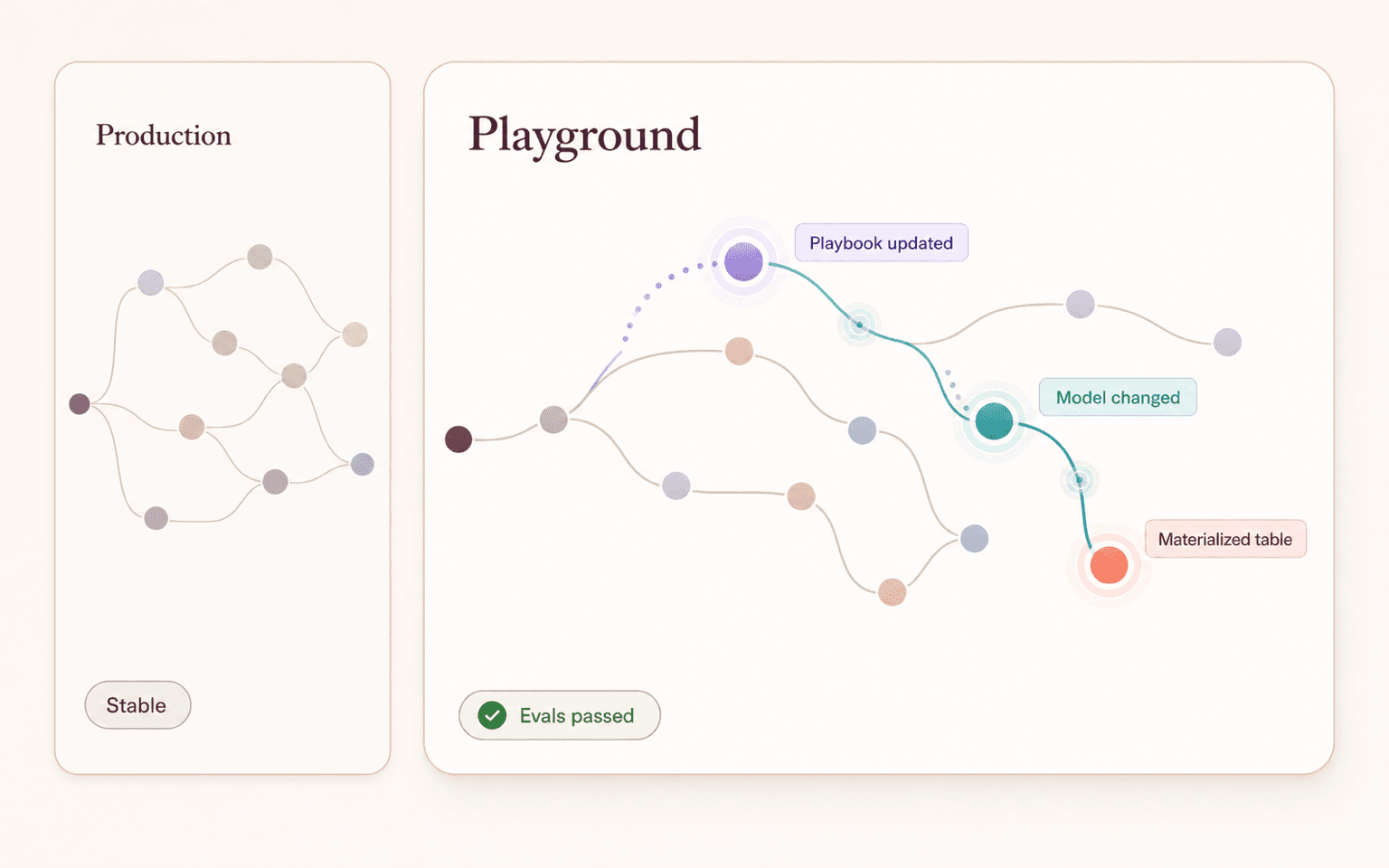 Production

Stable

Playground

Playbook updated

Model changed

Materialized table

Evals passed